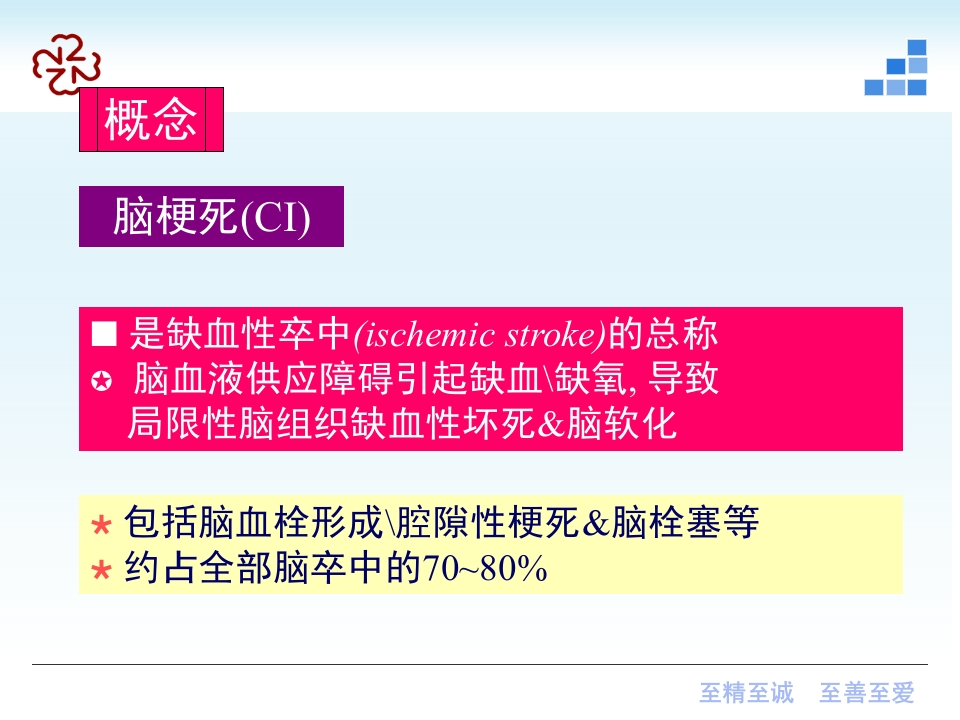 概念

脑梗死(CI)

■ 是缺血性卒中(ischemic stroke)的总称
✪ 脑血液供应障碍引起缺血\缺氧, 导致局限性脑组织缺血性坏死&脑软化

* 包括脑血栓形成\腔隙性梗死&脑栓塞等
* 约占全部脑卒中的70~80%

至精至诚　至善至爱